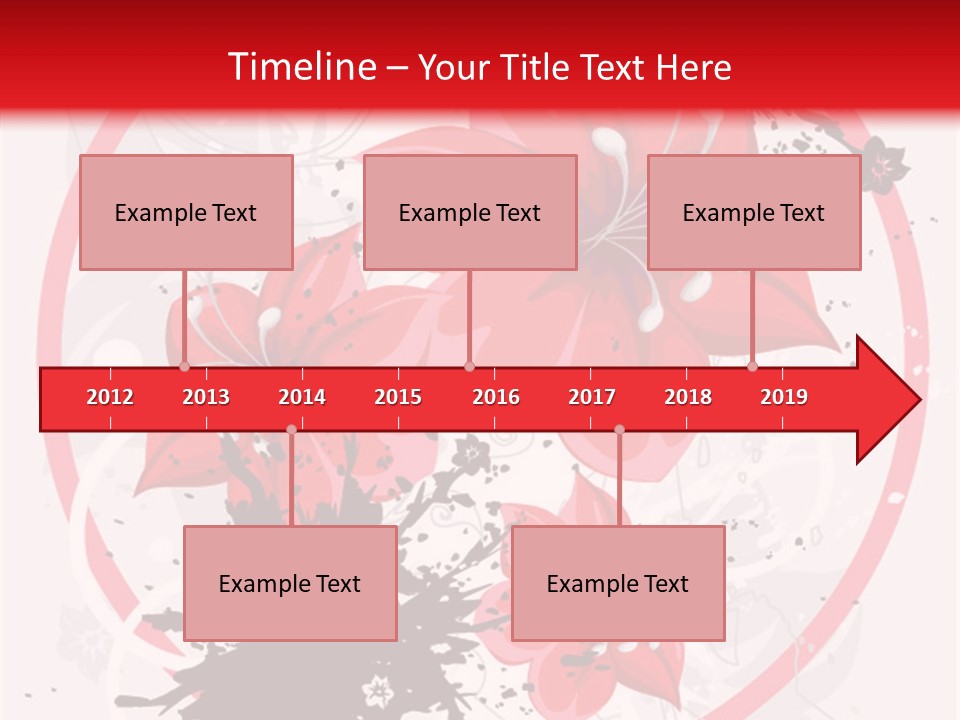 Timeline – Your Title Text Here

Example Text

Example Text

Example Text

2012 2013 2014 2015 2016 2017 2018 2019

Example Text

Example Text